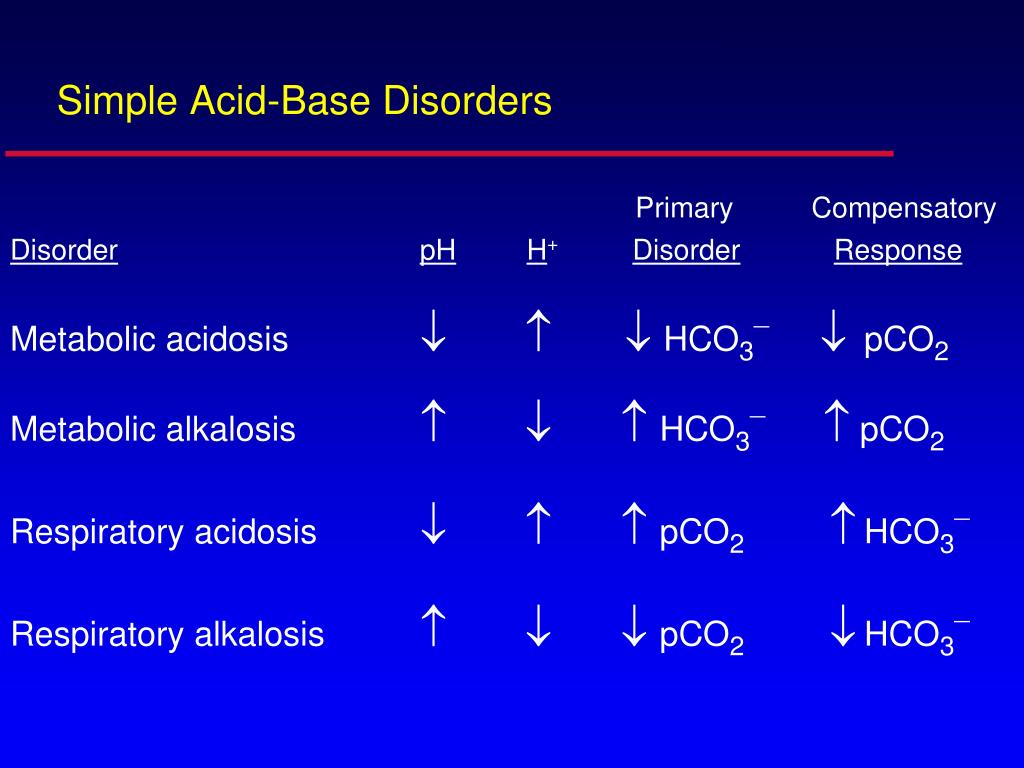 Simple Acid-Base Disorders

| Disorder | pH | $H^+$ | Primary Disorder | Compensatory Response |
|---|---|---|---|---|
| Metabolic acidosis | $\downarrow$ | $\uparrow$ | $\downarrow HCO_3^-$ | $\downarrow pCO_2$ |
| Metabolic alkalosis | $\uparrow$ | $\downarrow$ | $\uparrow HCO_3^-$ | $\uparrow pCO_2$ |
| Respiratory acidosis | $\downarrow$ | $\uparrow$ | $\uparrow pCO_2$ | $\uparrow HCO_3^-$ |
| Respiratory alkalosis | $\uparrow$ | $\downarrow$ | $\downarrow pCO_2$ | $\downarrow HCO_3^-$ |